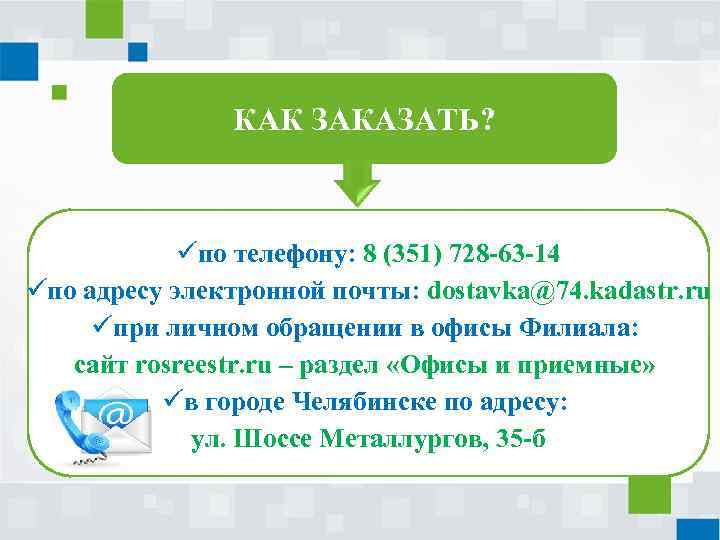 КАК ЗАКАЗАТЬ?

✓по телефону: 8 (351) 728-63-14
✓по адресу электронной почты: dostavka@74.kadastr.ru
✓при личном обращении в офисы Филиала:
сайт rosreestr.ru – раздел «Офисы и приемные»
✓в городе Челябинске по адресу:
ул. Шоссе Металлургов, 35-б